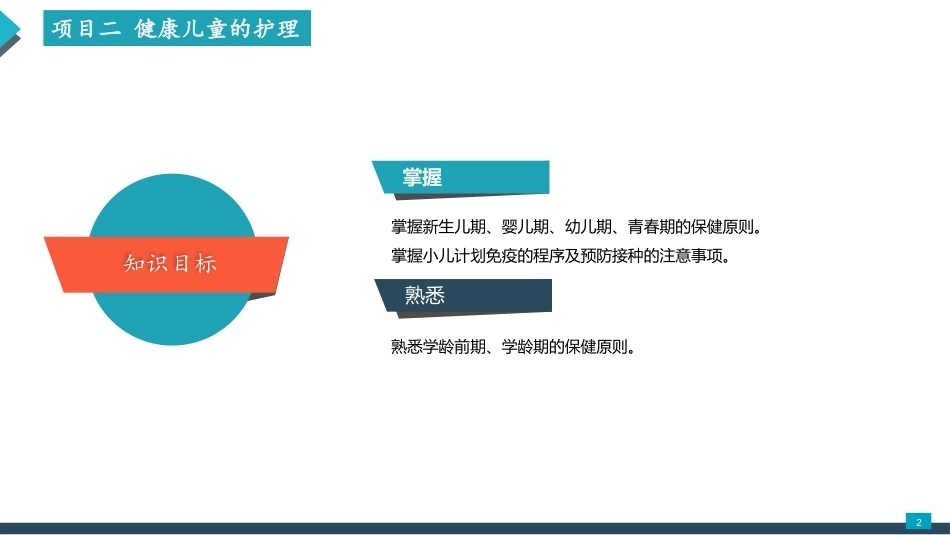 项目二 健康儿童的护理

知识目标

掌握

掌握新生儿期、婴儿期、幼儿期、青春期的保健原则。

掌握小儿计划免疫的程序及预防接种的注意事项。

熟悉

熟悉学龄前期、学龄期的保健原则。

2